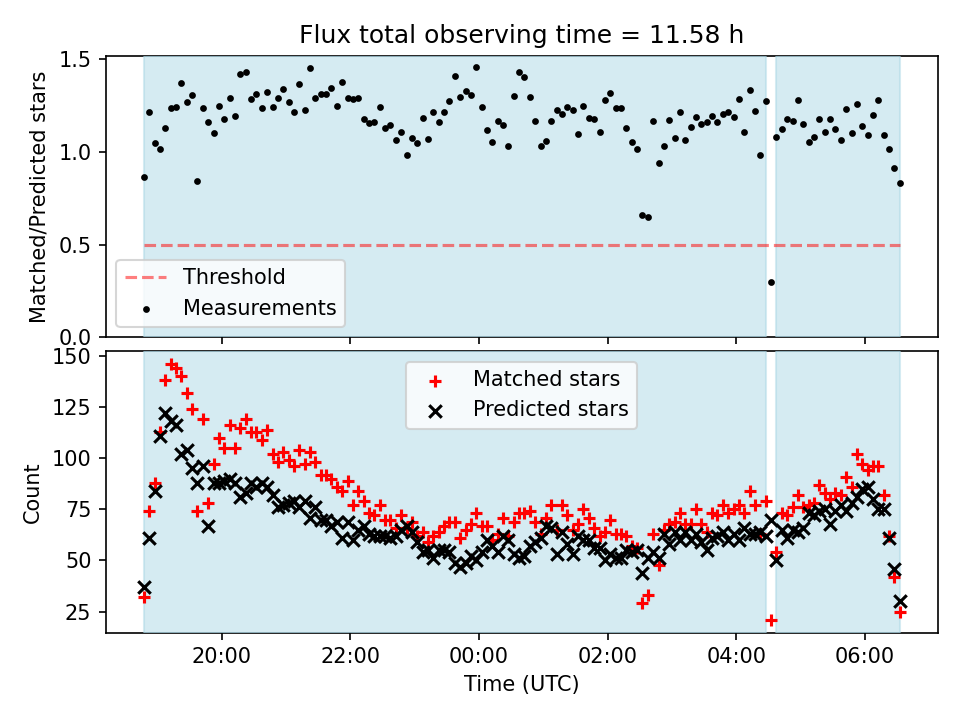 Flux total observing time = 11.58 h

Matched/Predicted stars

1.5
1.0
0.5
0.0

Threshold
Measurements

Count

150
125
100
75
50
25

Matched stars
Predicted stars

20:00
22:00
00:00
02:00
04:00
06:00

Time (UTC)